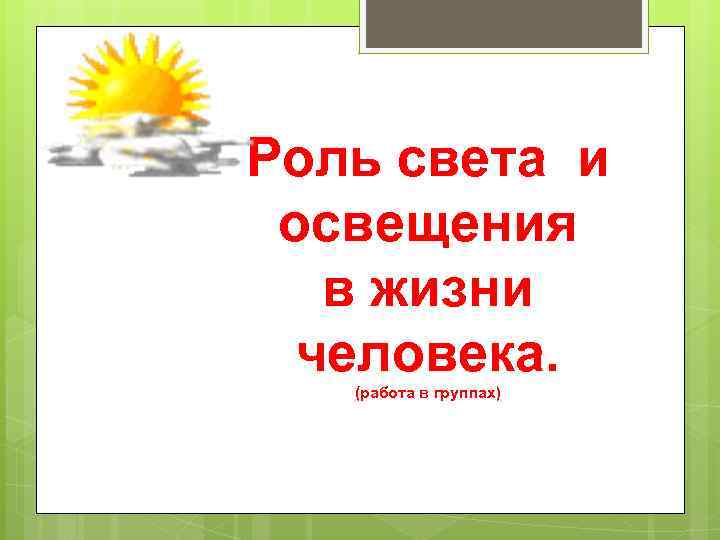 Роль света и освещения в жизни человека.

(работа в группах)